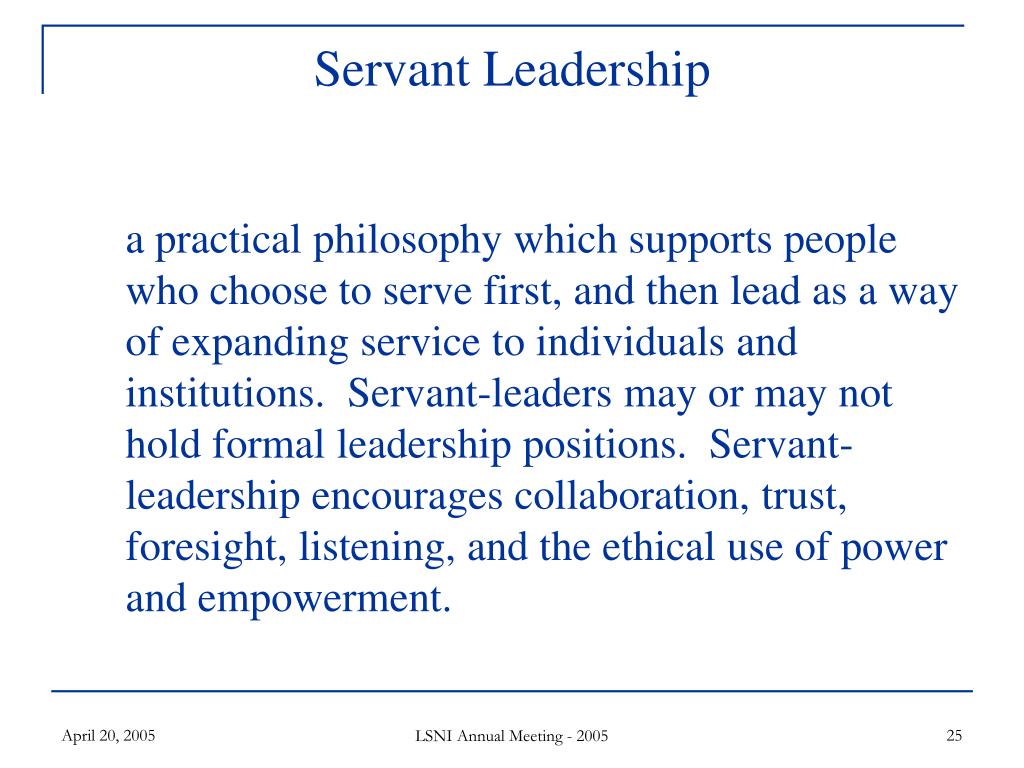 Servant Leadership

a practical philosophy which supports people who choose to serve first, and then lead as a way of expanding service to individuals and institutions.  Servant-leaders may or may not hold formal leadership positions.  Servant-leadership encourages collaboration, trust, foresight, listening, and the ethical use of power and empowerment.

April 20, 2005

LSNI Annual Meeting - 2005

25